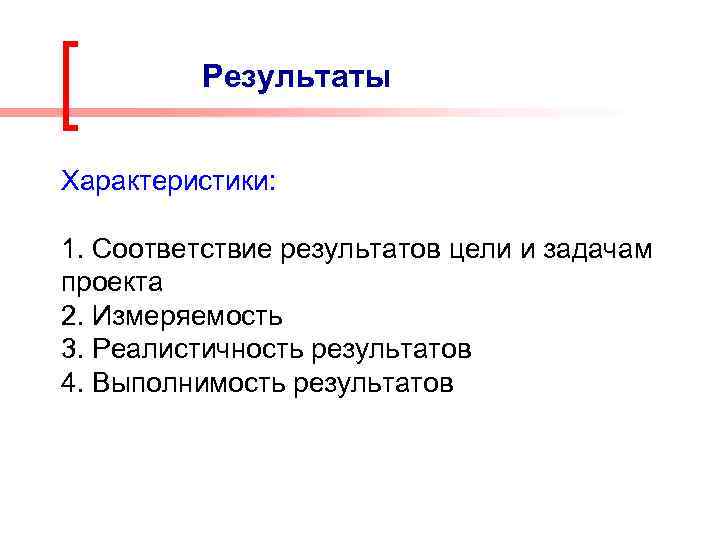 Результаты

Характеристики:

1. Соответствие результатов цели и задачам проекта
2. Измеряемость
3. Реалистичность результатов
4. Выполнимость результатов